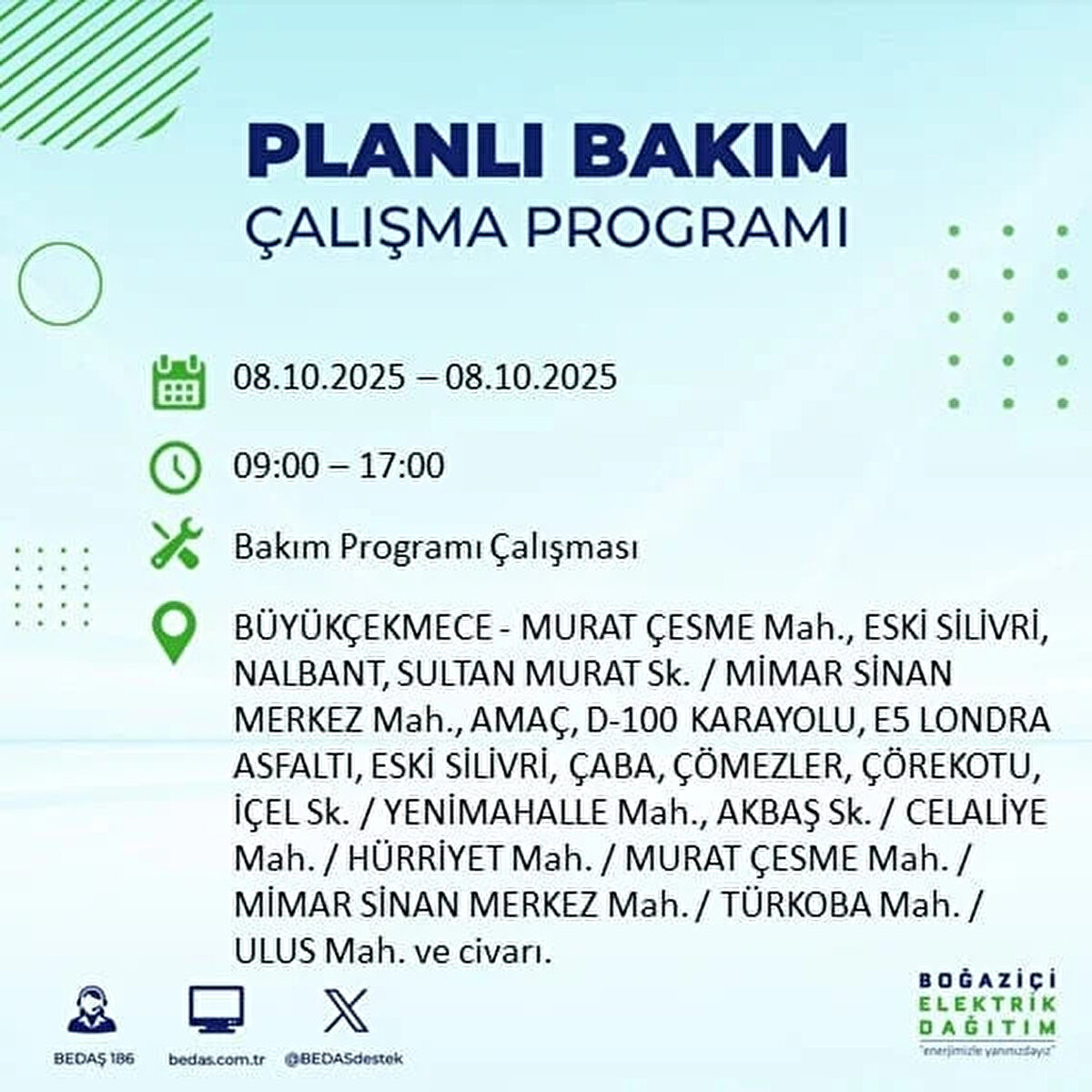 PLANLI BAKIM
ÇALIŞMA PROGRAMI

08.10.2025 – 08.10.2025

09:00 – 17:00

Bakım Programı Çalışması

BÜYÜKÇEKMECE - MURAT ÇESME Mah., ESKİ SİLİVRİ, NALBANT, SULTAN MURAT Sk. / MİMAR SİNAN MERKEZ Mah., AMAÇ, D-100 KARAYOLU, E5 LONDRA ASFALTI, ESKİ SİLİVRİ, ÇABA, ÇÖMEZLER, ÇÖREKOTU, İÇEL Sk. / YENİMAHALLE Mah., AKBAŞ Sk. / CELALİYE Mah. / HÜRRİYET Mah. / MURAT ÇESME Mah. / MİMAR SİNAN MERKEZ Mah. / TÜRKOBA Mah. / ULUS Mah. ve civarı.

BEDAŞ 186
bedas.com.tr
@BEDASdestek

BOĞAZİÇİ
ELEKTRİK
DAĞITIM
"enerjimizle yanınızdayız"